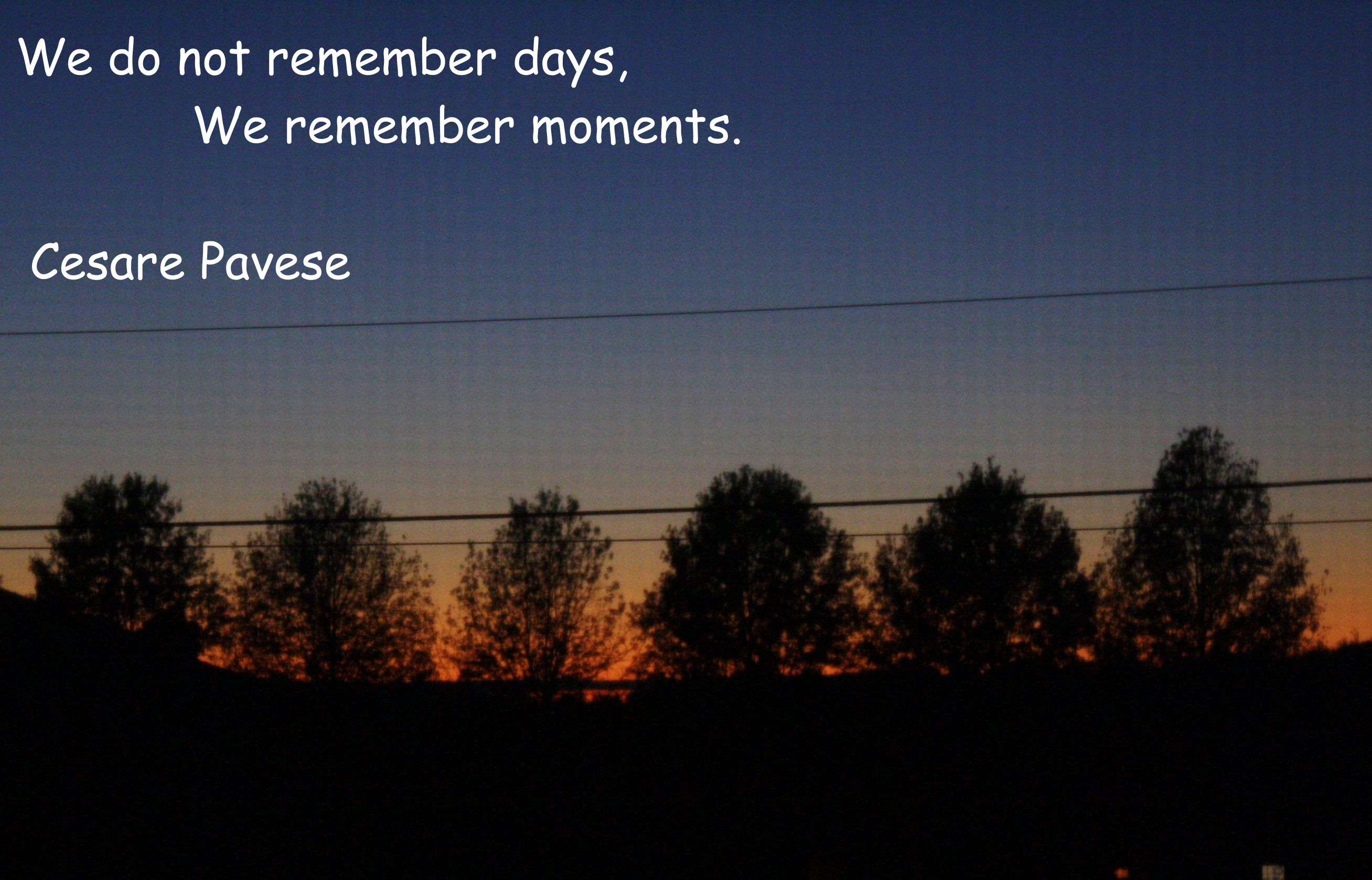 We do not remember days,
We remember moments.

Cesare Pavese